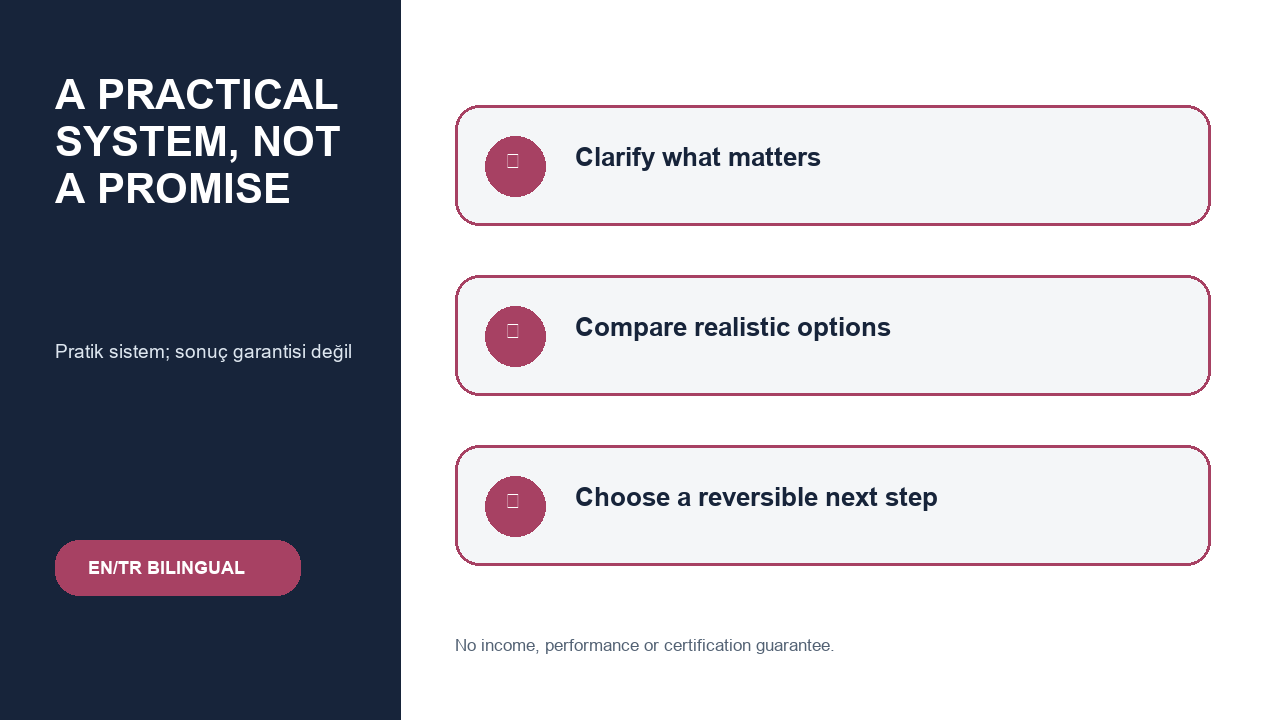 A PRACTICAL SYSTEM, NOT A PROMISE

Pratik sistem; sonuç garantisi değil

EN/TR BILINGUAL

Clarify what matters

Compare realistic options

Choose a reversible next step

No income, performance or certification guarantee.